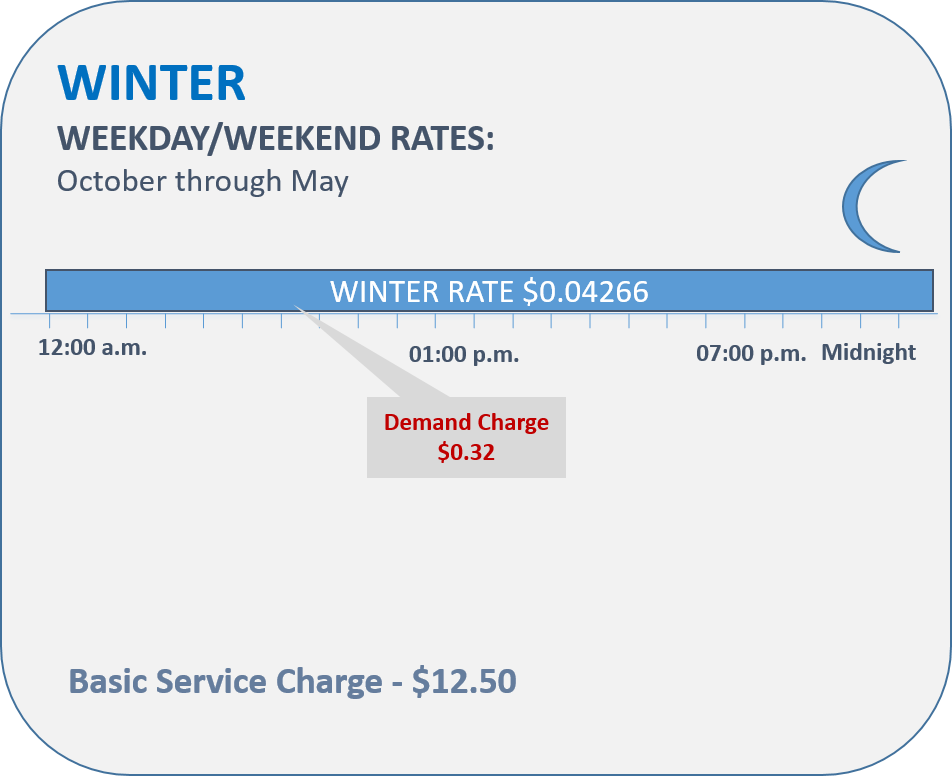 WINTER
WEEKDAY/WEEKEND RATES:
October through May

WINTER RATE \$0.04266

12:00 a.m.
01:00 p.m.
07:00 p.m.
Midnight

Demand Charge
\$0.32

Basic Service Charge - \$12.50